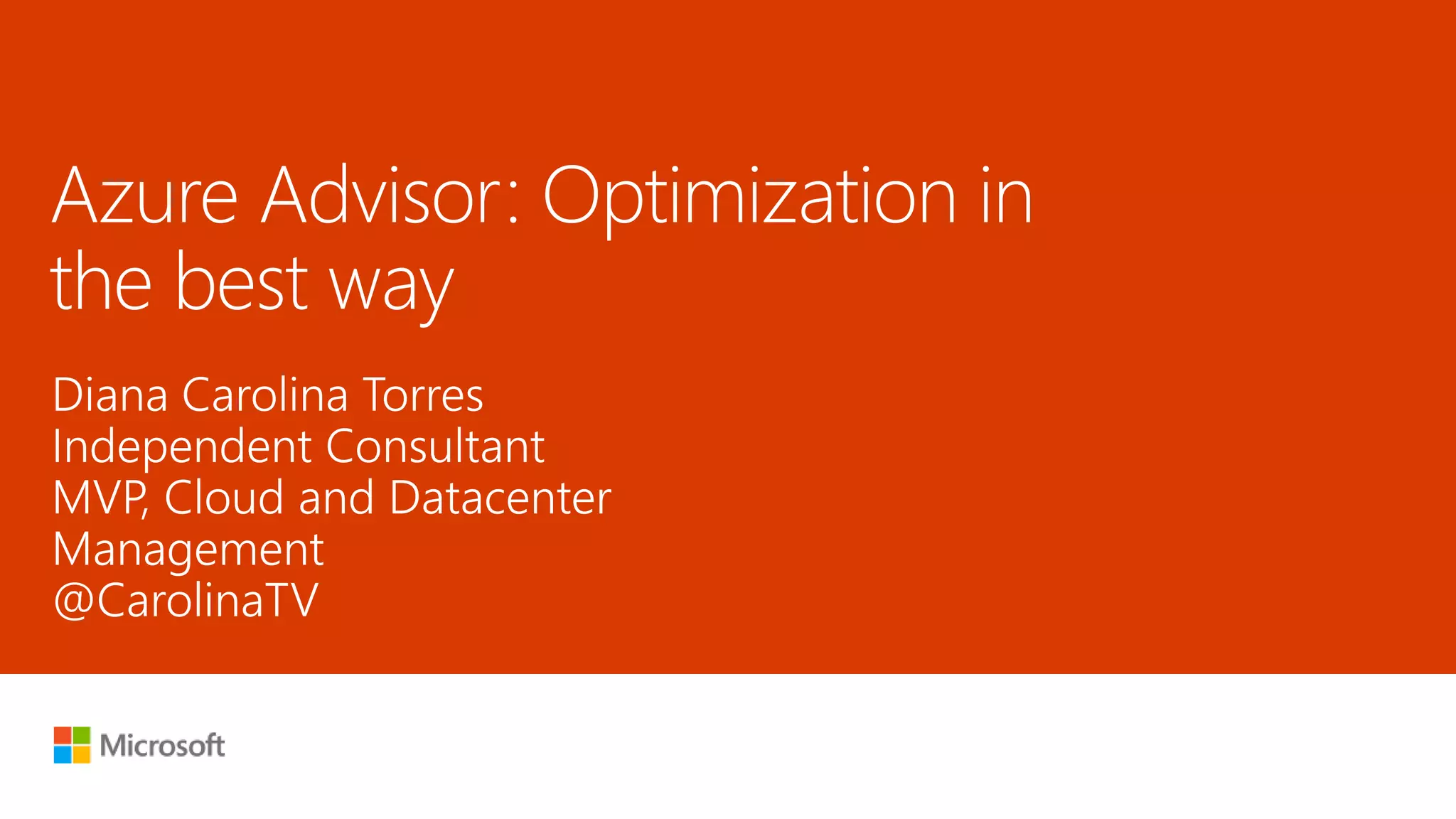 Azure Advisor: Optimization in the best way

Diana Carolina Torres
Independent Consultant
MVP, Cloud and Datacenter Management
@CarolinaTV

Microsoft